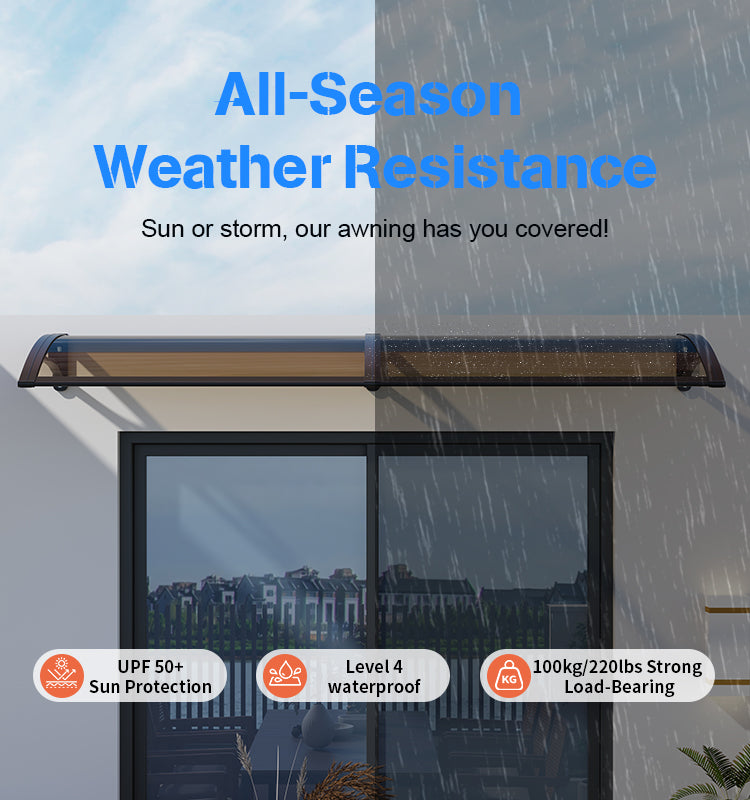 All-Season
Weather Resistance

Sun or storm, our awning has you covered!

UPF 50+
Sun Protection

Level 4
waterproof

KG
100kg/220lbs Strong
Load-Bearing